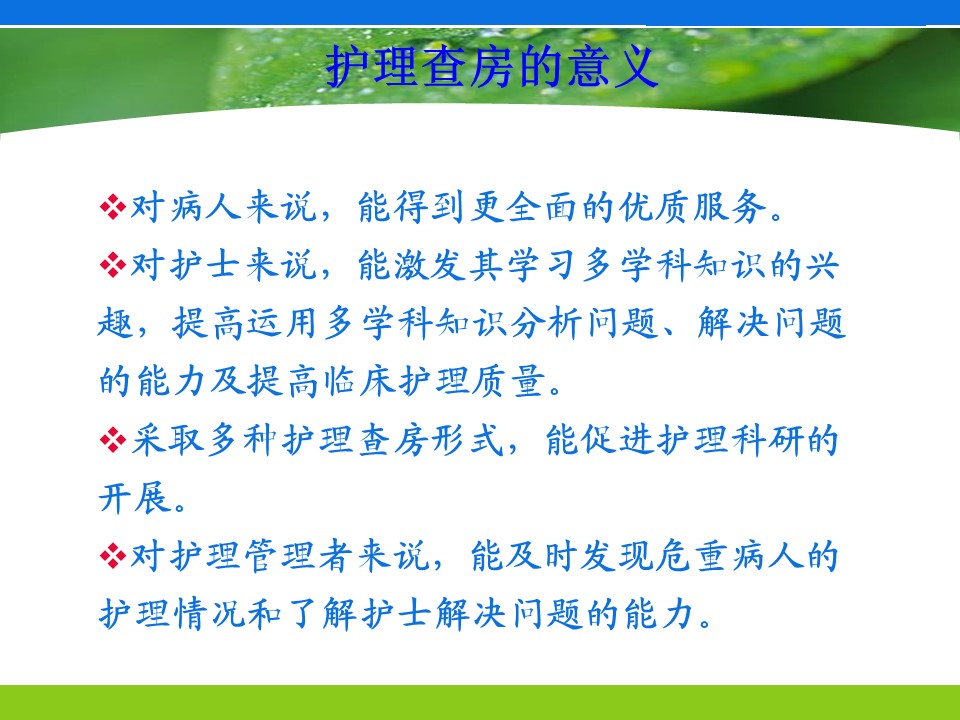 护理查房的意义

❖对病人来说，能得到更全面的优质服务。

❖对护士来说，能激发其学习多学科知识的兴趣，提高运用多学科知识分析问题、解决问题的能力及提高临床护理质量。

❖采取多种护理查房形式，能促进护理科研的开展。

❖对护理管理者来说，能及时发现危重病人的护理情况和了解护士解决问题的能力。